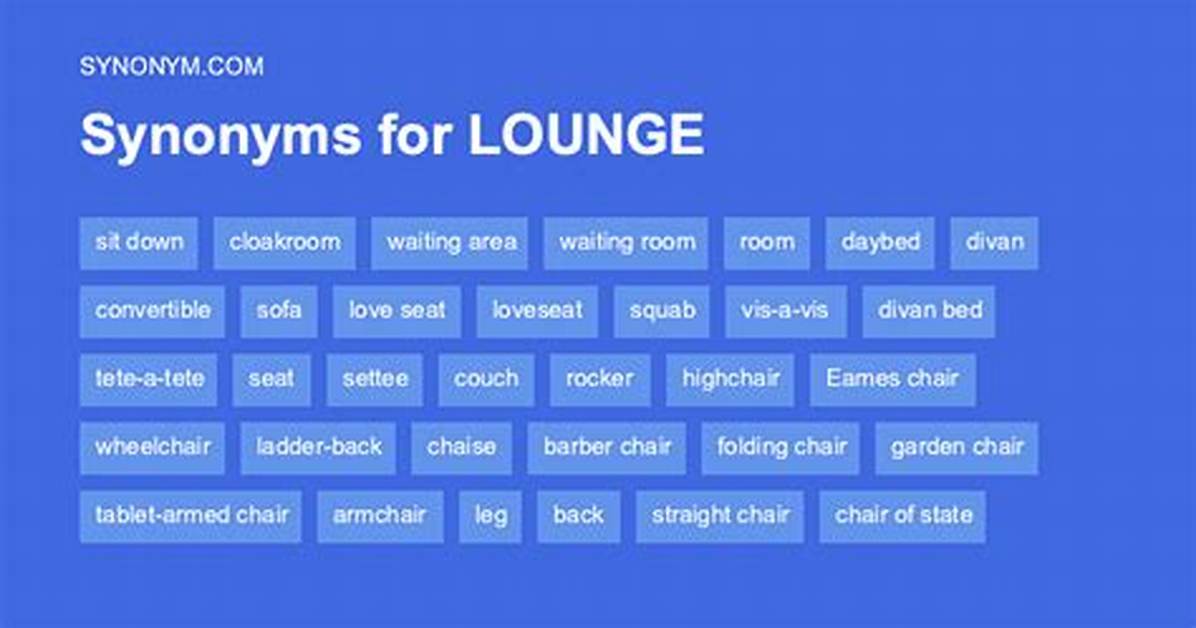 SYNONYM.COM

Synonyms for LOUNGE

sit down cloakroom waiting area waiting room room daybed divan

convertible sofa love seat loveseat squab vis-a-vis divan bed

tete-a-tete seat settee couch rocker highchair Eames chair

wheelchair ladder-back chaise barber chair folding chair garden chair

tablet-armed chair armchair leg back straight chair chair of state